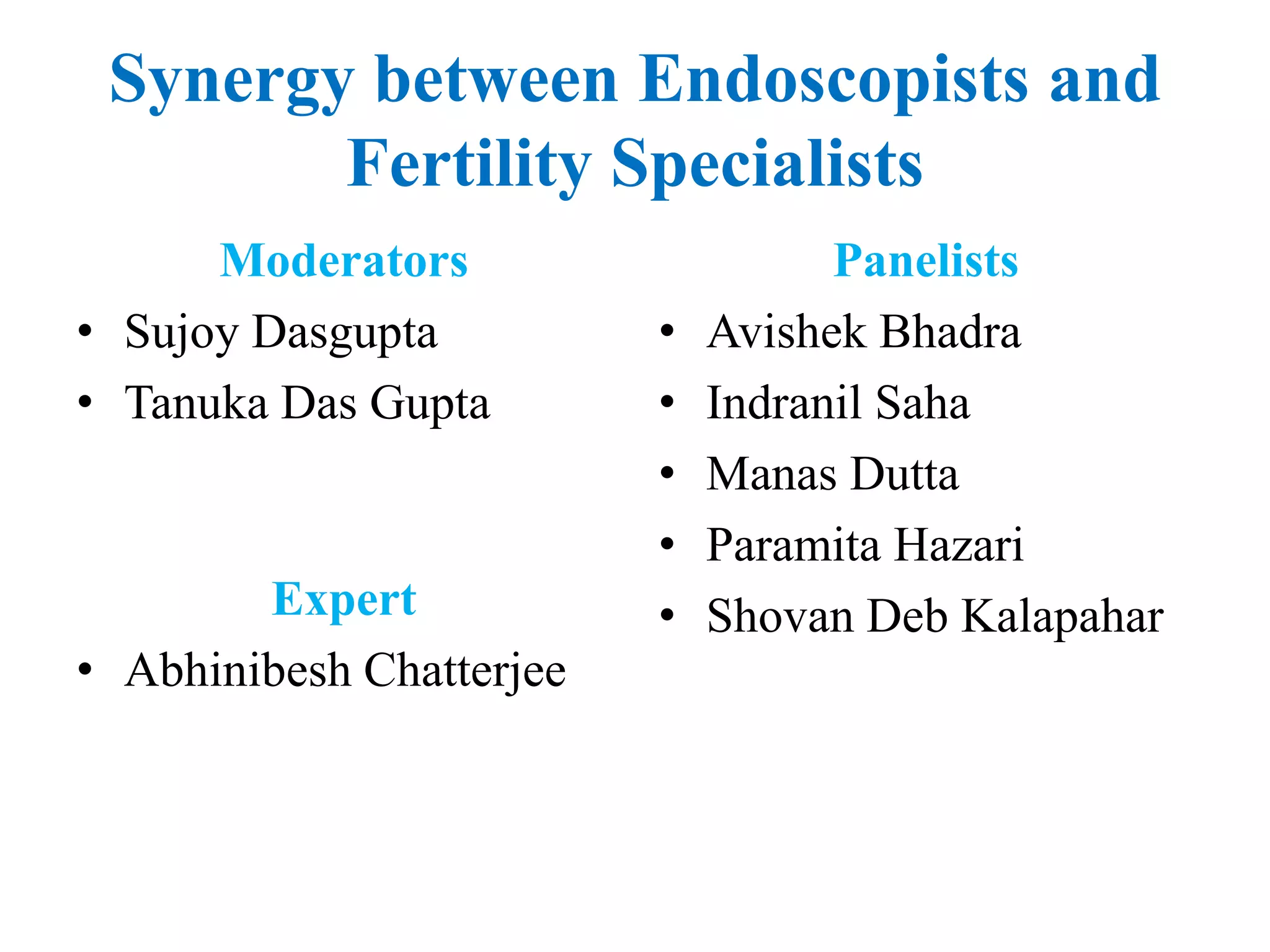 Synergy between Endoscopists and Fertility Specialists

Moderators

• Sujoy Dasgupta
• Tanuka Das Gupta

Expert

• Abhinibesh Chatterjee

Panelists

• Avishek Bhadra
• Indranil Saha
• Manas Dutta
• Paramita Hazari
• Shovan Deb Kalapahar